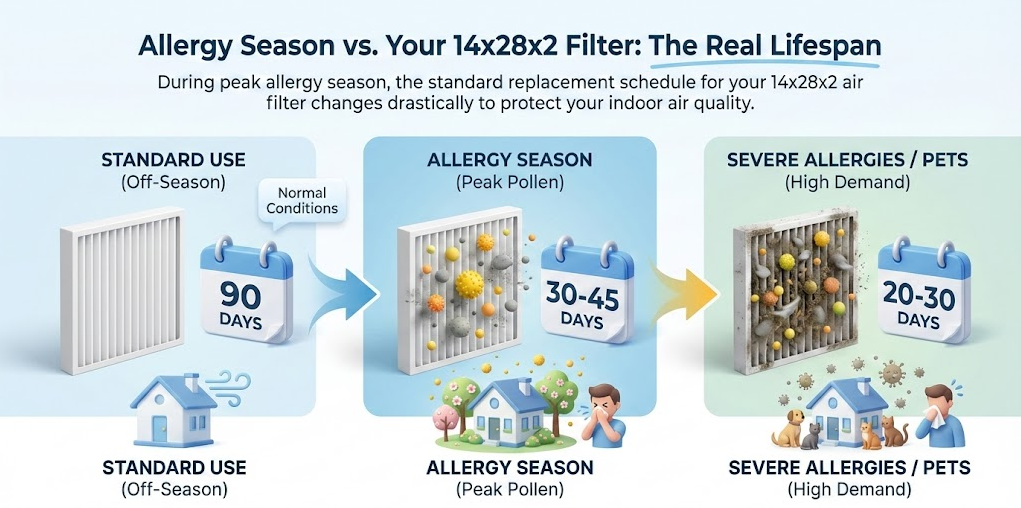 Allergy Season vs. Your 14x28x2 Filter: The Real Lifespan

During peak allergy season, the standard replacement schedule for your 14x28x2 air filter changes drastically to protect your indoor air quality.

STANDARD USE
(Off-Season)

Normal Conditions

90
DAYS

STANDARD USE
(Off-Season)

ALLERGY SEASON
(Peak Pollen)

30-45
DAYS

ALLERGY SEASON
(Peak Pollen)

SEVERE ALLERGIES / PETS
(High Demand)

20-30
DAYS

SEVERE ALLERGIES / PETS
(High Demand)